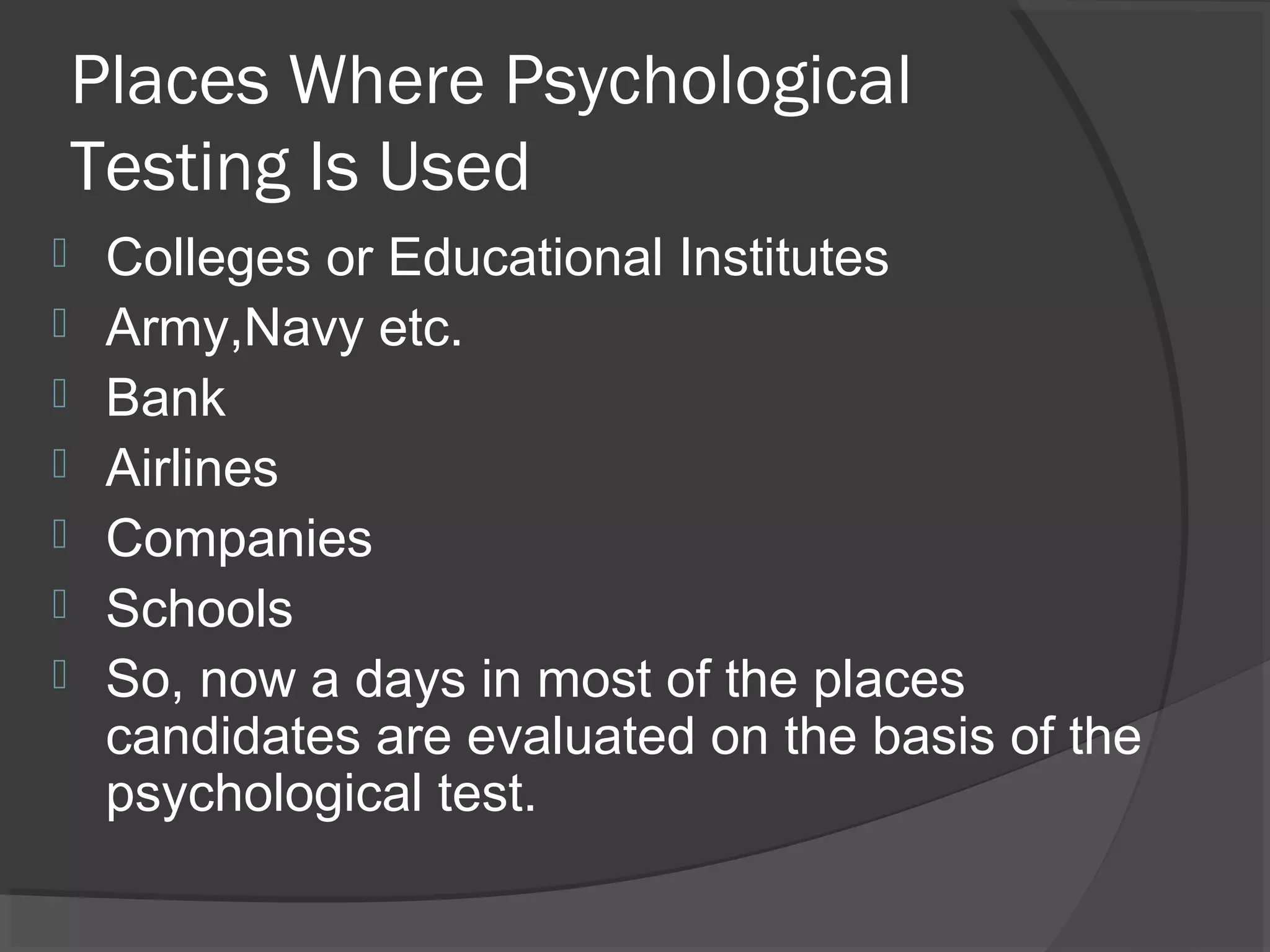 Places Where Psychological Testing Is Used

Colleges or Educational Institutes

Army,Navy etc.

Bank

Airlines

Companies

Schools

So, now a days in most of the places candidates are evaluated on the basis of the psychological test.